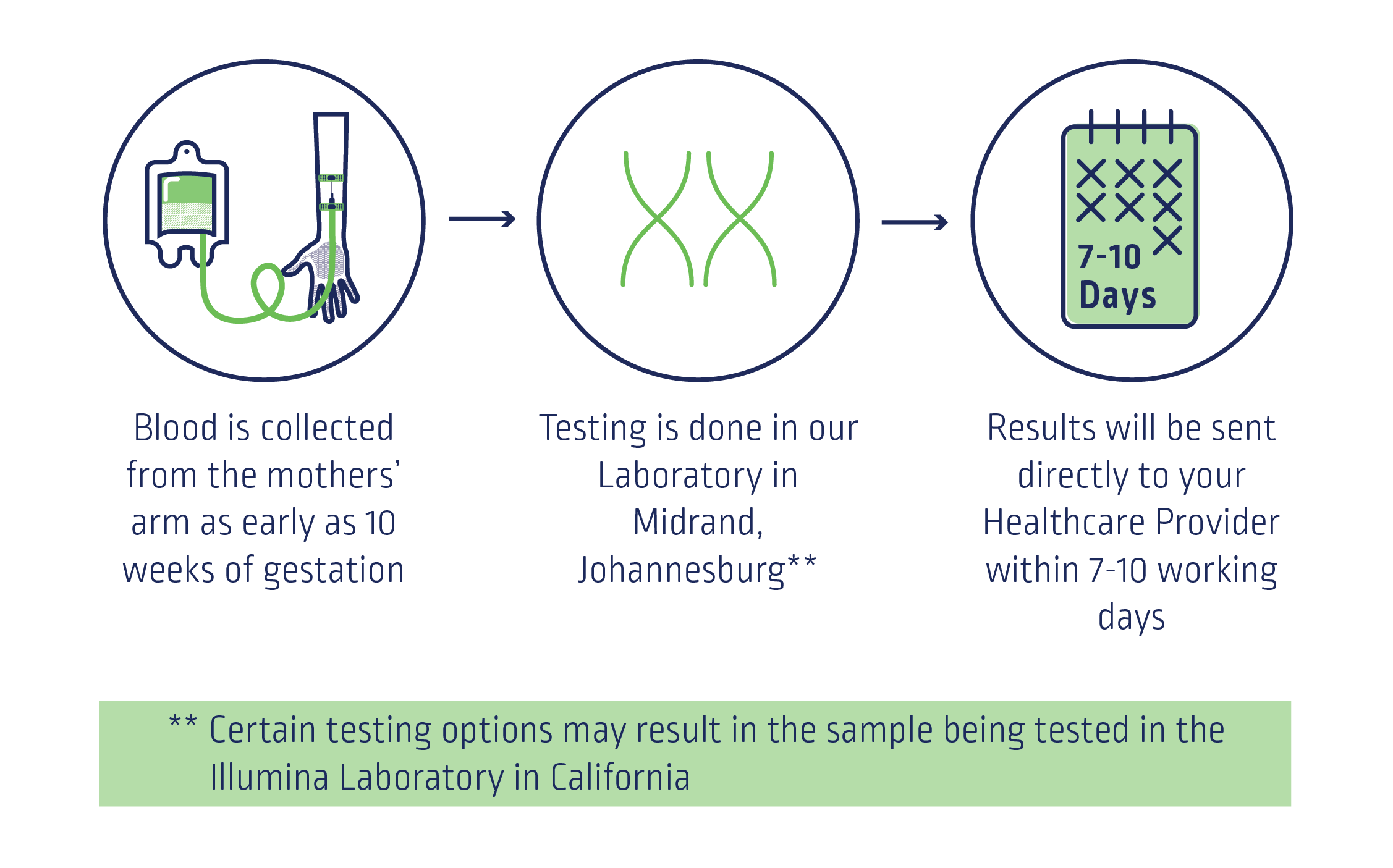 7-10 Days

Blood is collected from the mothers' arm as early as 10 weeks of gestation

Testing is done in our Laboratory in Midrand, Johannesburg**

Results will be sent directly to your Healthcare Provider within 7-10 working days

** Certain testing options may result in the sample being tested in the Illumina Laboratory in California